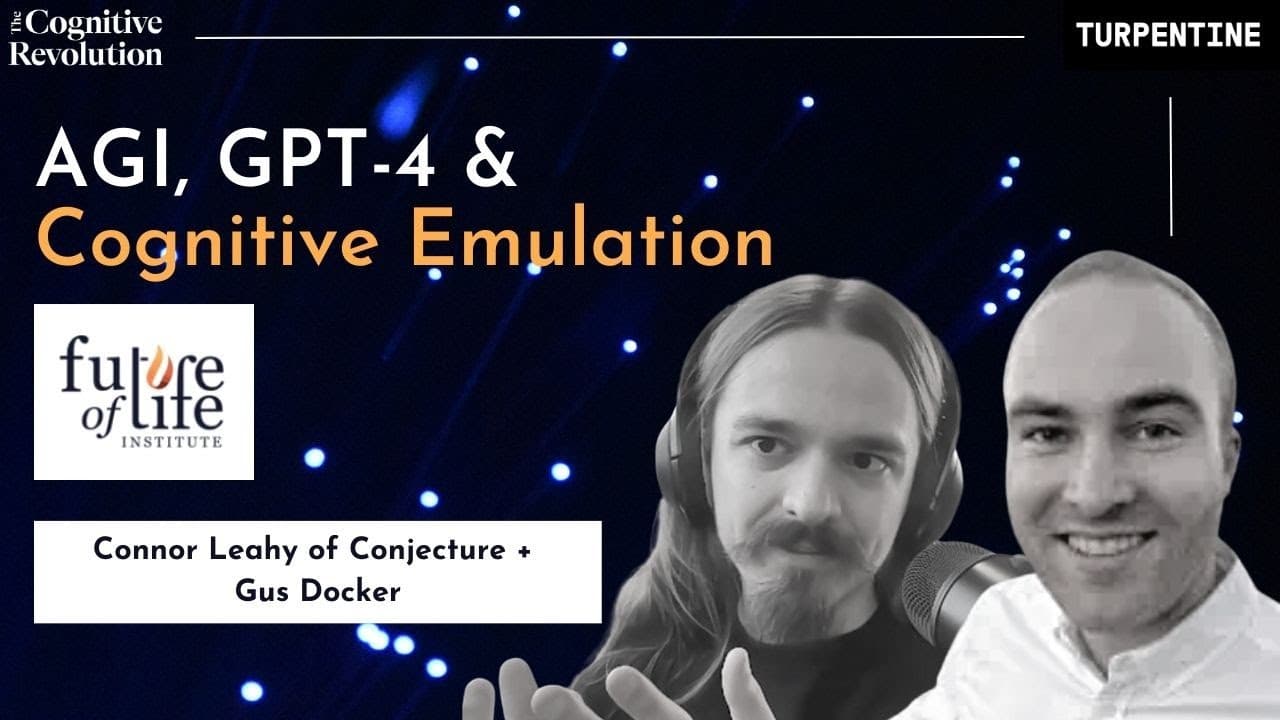 The Cognitive Revolution

TURPENTINE

AGI, GPT-4 & Cognitive Emulation

future of life INSTITUTE

Connor Leahy of Conjecture + Gus Docker